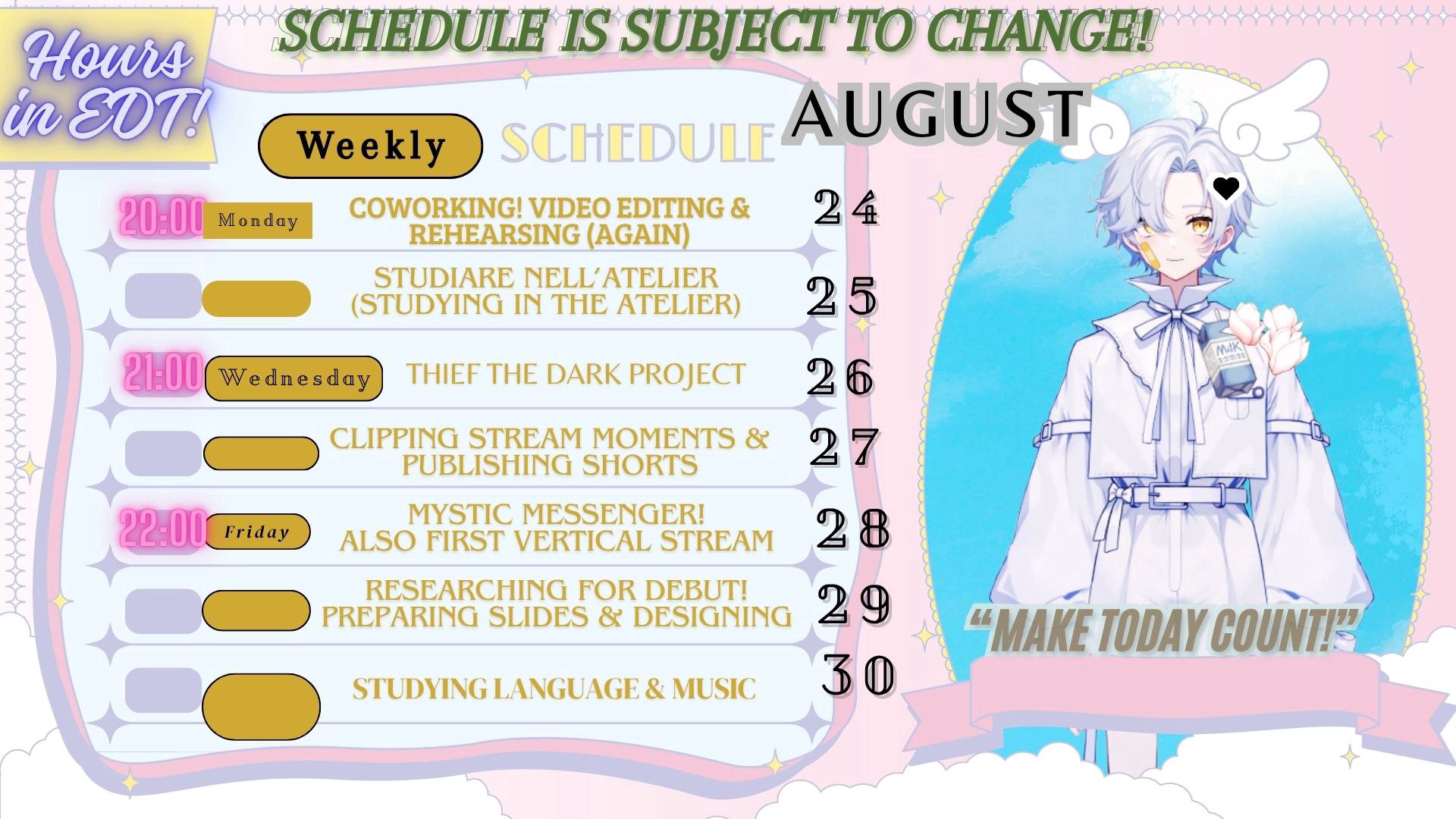 Hours in EDT!

SCHEDULE IS SUBJECT TO CHANGE!

Weekly SCHEDULE

AUGUST

20:00 Monday COWORKING! VIDEO EDITING & REHEARSING (AGAIN) 24

STUDIARE NELL'ATELIER (STUDYING IN THE ATELIER) 25

21:00 Wednesday THIEF THE DARK PROJECT 26

CLIPPING STREAM MOMENTS & PUBLISHING SHORTS 27

22:00 Friday MYSTIC MESSENGER! ALSO FIRST VERTICAL STREAM 28

RESEARCHING FOR DEBUT! PREPARING SLIDES & DESIGNING 29

STUDYING LANGUAGE & MUSIC 30

MILK

"MAKE TODAY COUNT!"